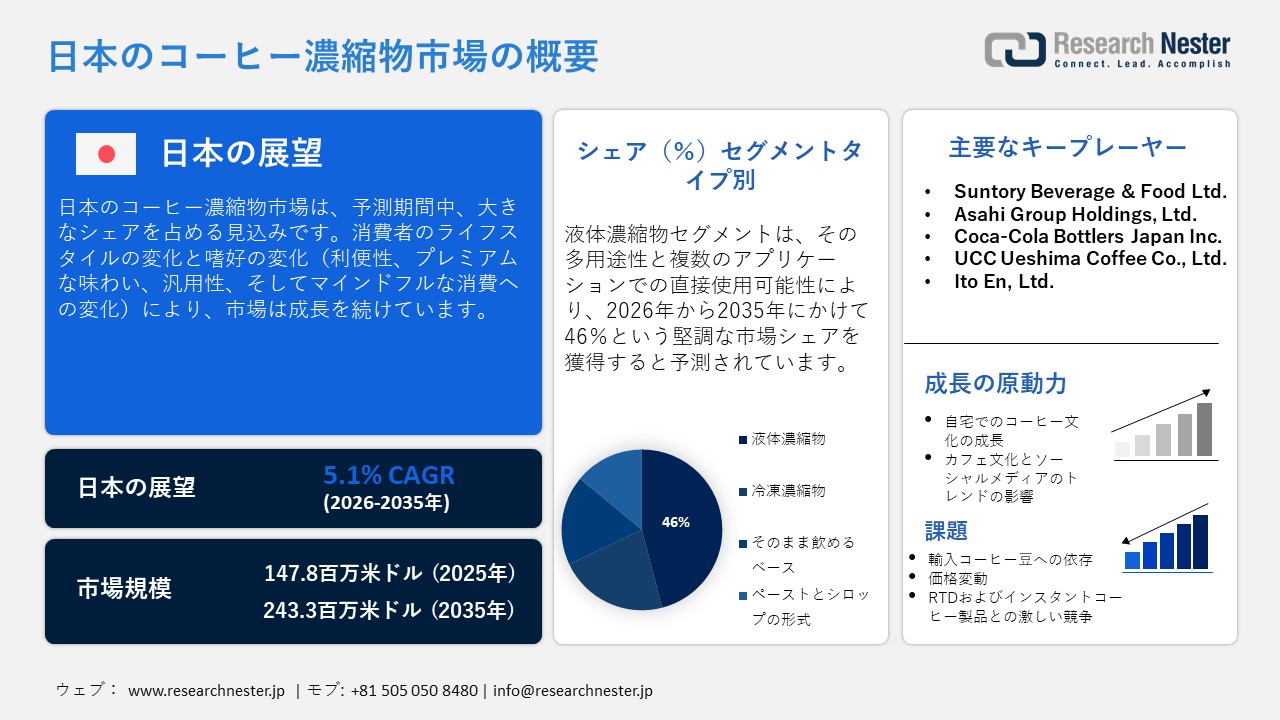 日本のコーヒー濃縮物市場の概要

Research Nester
Connect. Lead. Accomplish

日本の展望

日本のコーヒー濃縮物市場は、予測期間中、大きなシェアを占める見込みです。消費者のライフスタイルの変化と嗜好の変化（利便性、プレミアムな味わい、汎用性、そしてマインドフルな消費への変化）により、市場は成長を続けています。

日本の展望
5.1% CAGR
(2026-2035年)

市場規模
147.8百万米ドル（2025年）
243.3百万米ドル（2035年）

シェア（%）セグメントタイプ別

液体濃縮物セグメントは、その多用途性と複数のアプリケーションでの直接使用可能性により、2026年から2035年にかけて46%という堅調な市場シェアを獲得すると予測されています。

46%

液体濃縮物
冷凍濃縮物
そのまま飲めるベース
ペーストとシロップの形式

主要なキープレーヤー

• Suntory Beverage & Food Ltd.
• Asahi Group Holdings, Ltd.
• Coca-Cola Bottlers Japan Inc.
• UCC Ueshima Coffee Co., Ltd.
• Ito En, Ltd.

成長の原動力

• 自宅でのコーヒー文化の成長
• カフェ文化とソーシャルメディアのトレンドの影響

課題

• 輸入コーヒー豆への依存
• 価格変動
• RTDおよびインスタントコーヒー製品との激しい競争

ウェブ： www.researchnester.jp | モブ: +81 505 050 8480 | info@researchnester.jp